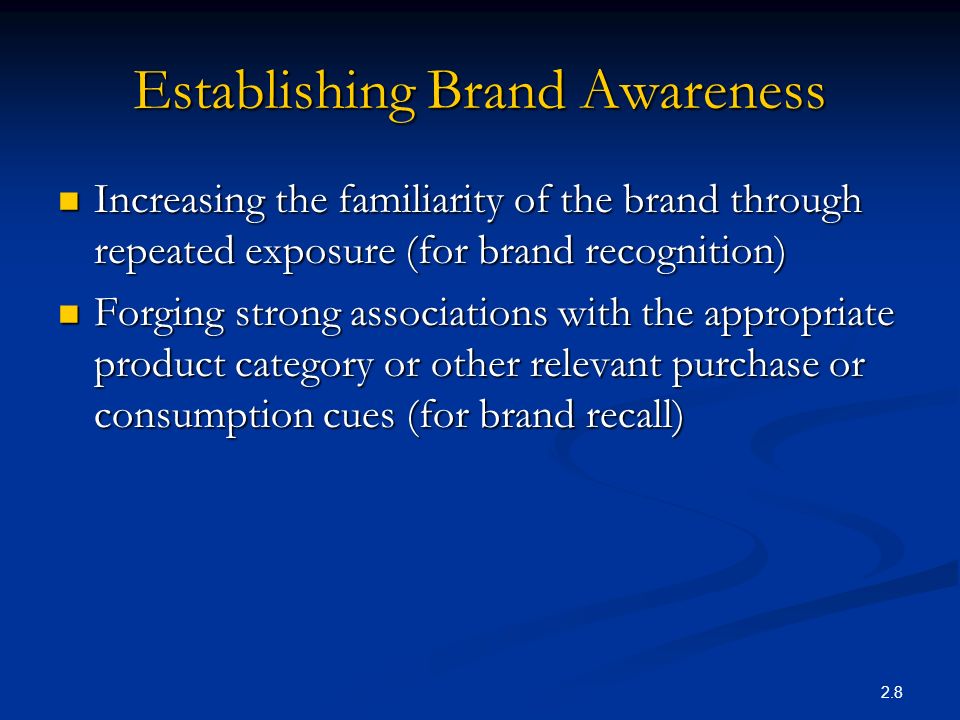 Establishing Brand Awareness

- Increasing the familiarity of the brand through repeated exposure (for brand recognition)
- Forging strong associations with the appropriate product category or other relevant purchase or consumption cues (for brand recall)

2.8